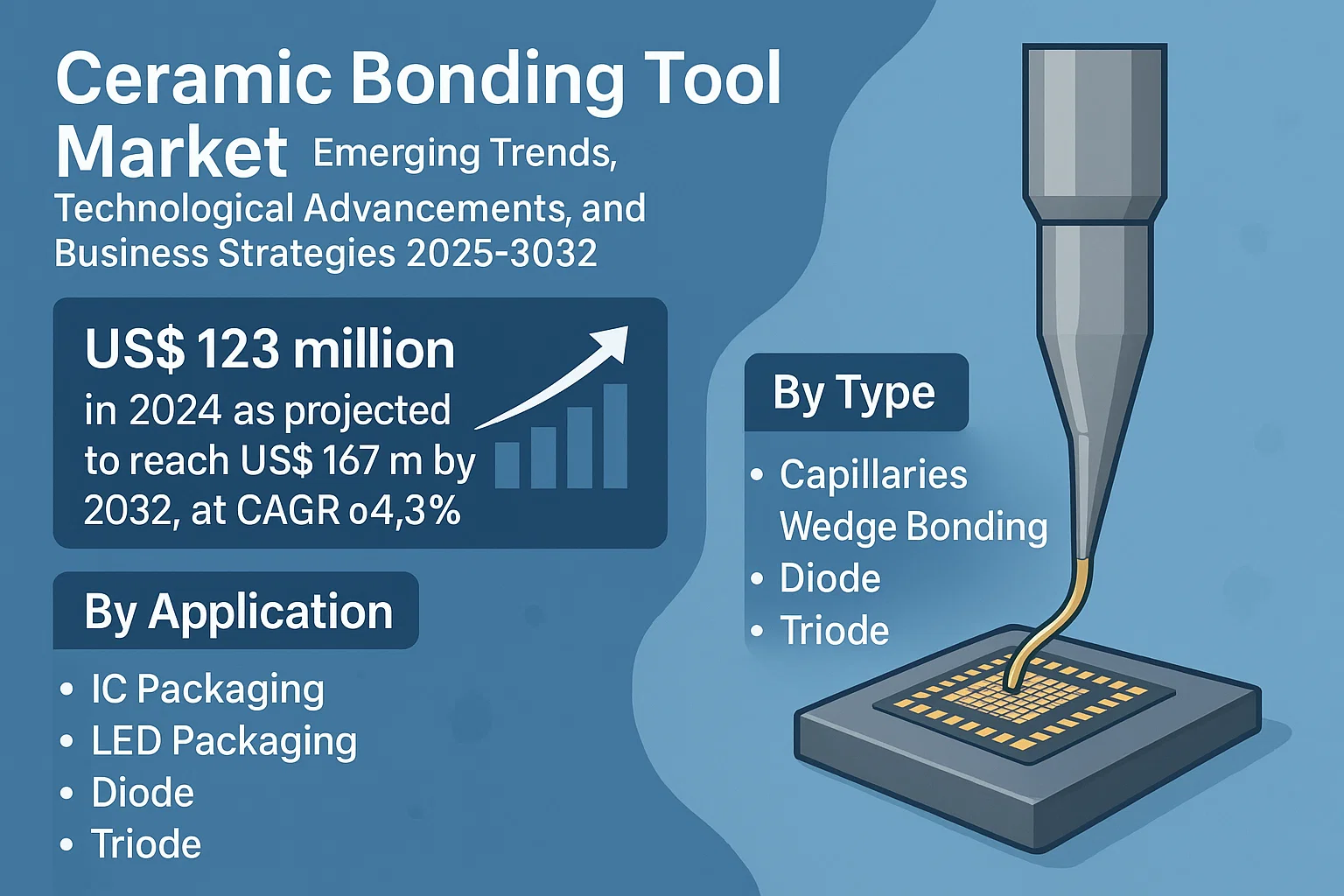 Ceramic Bonding Tool Market Emerging Trends, Technological Advancements, and Business Strategies 2025-3032

US$ 123 million
in 2024 as projected to reach US$ 167 m by 2032, at CAGR o4,3%

By Application
• IC Packaging
• LED Packaging
• Diode
• Triode

By Type
• Capillaries
Wedge Bonding
• Diode
• Triode